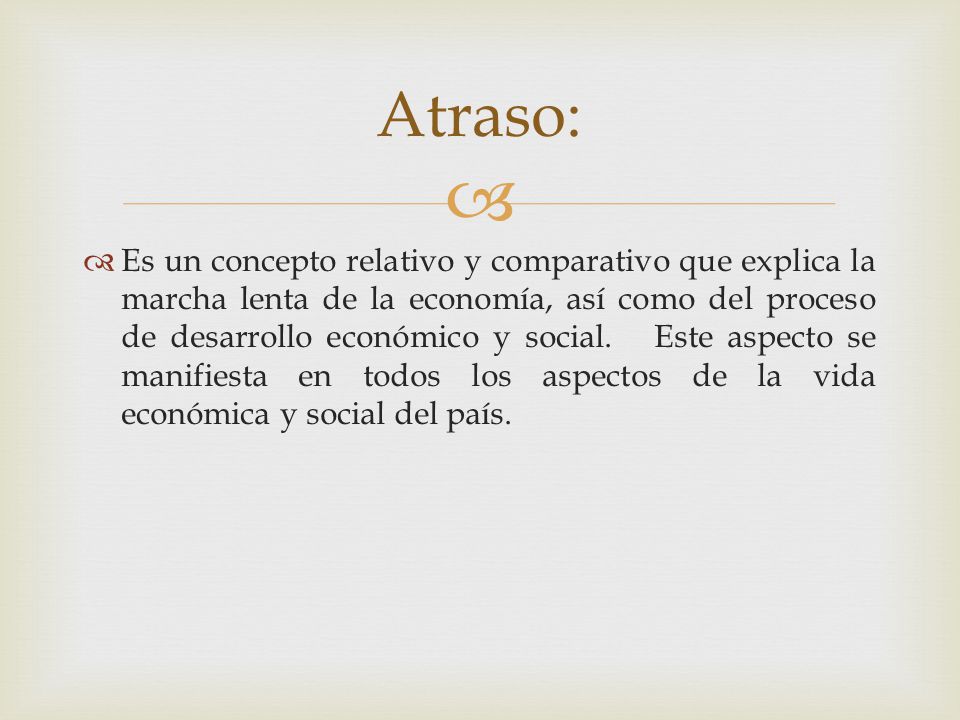 Atraso:

Es un concepto relativo y comparativo que explica la marcha lenta de la economía, así como del proceso de desarrollo económico y social. Este aspecto se manifiesta en todos los aspectos de la vida económica y social del país.